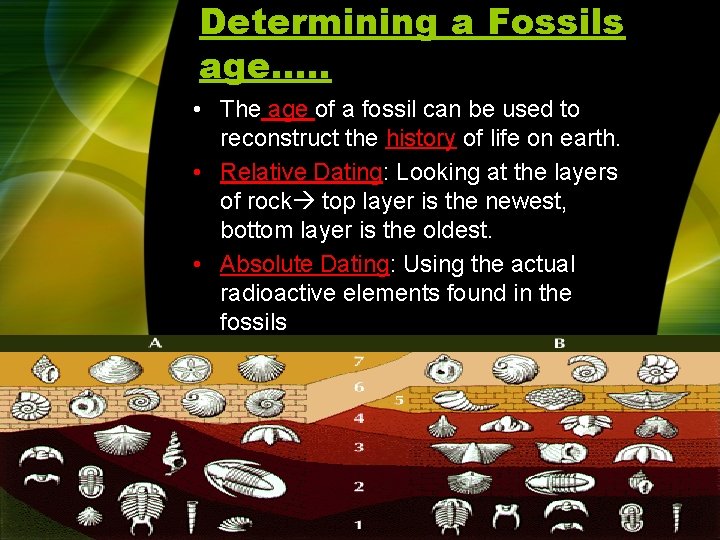 Determining a Fossils age.....

• The age of a fossil can be used to reconstruct the history of life on earth.

• Relative Dating: Looking at the layers of rock→ top layer is the newest, bottom layer is the oldest.

• Absolute Dating: Using the actual radioactive elements found in the fossils

A

B

7

6

5

4

3

2

1